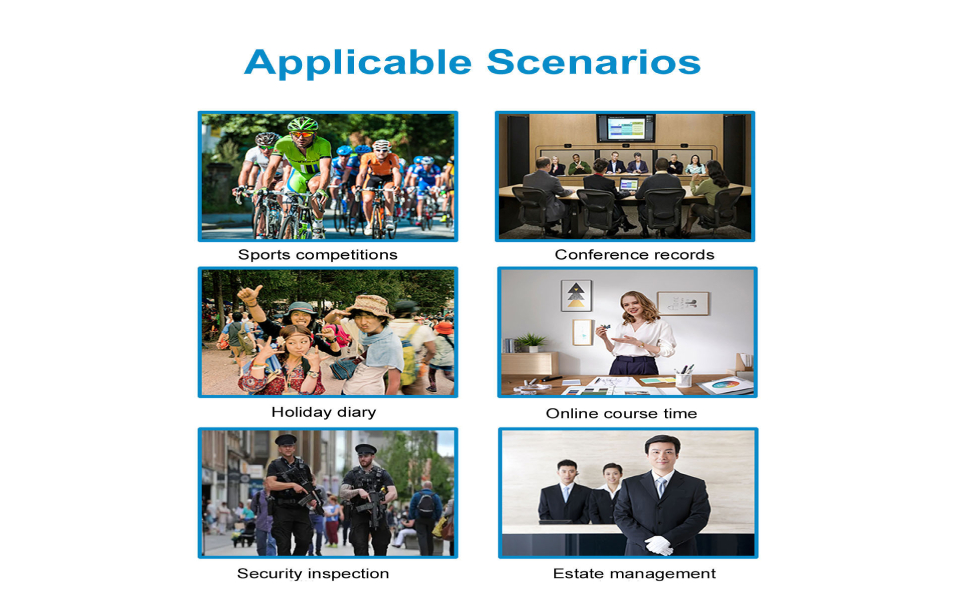 Applicable Scenarios

Sports competitions

Conference records

Holiday diary

Online course time

Security inspection

Estate management